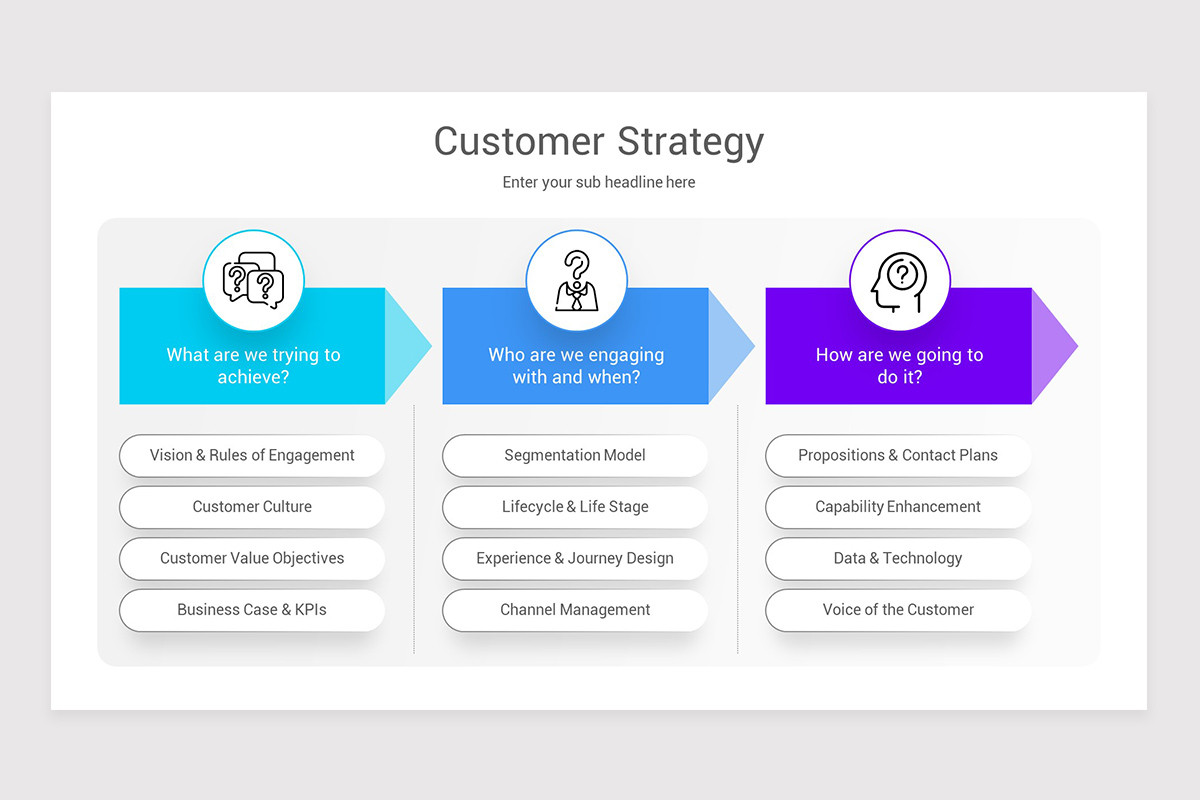 Customer Strategy

Enter your sub headline here

What are we trying to achieve?

Vision & Rules of Engagement

Customer Culture

Customer Value Objectives

Business Case & KPIs

Who are we engaging with and when?

Segmentation Model

Lifecycle & Life Stage

Experience & Journey Design

Channel Management

How are we going to do it?

Propositions & Contact Plans

Capability Enhancement

Data & Technology

Voice of the Customer